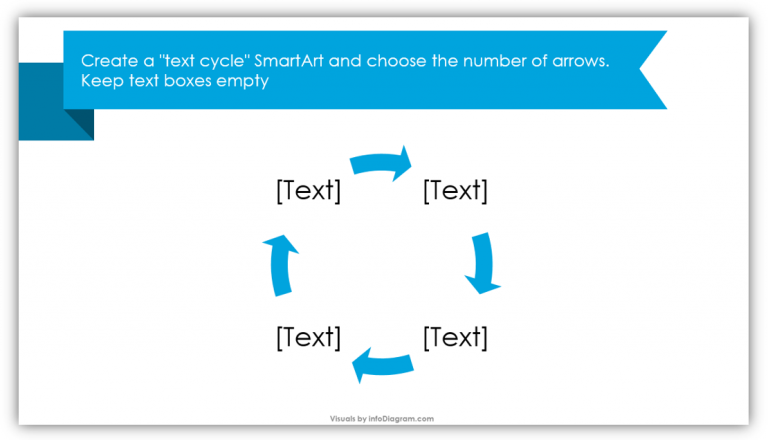 Create a "text cycle" SmartArt and choose the number of arrows. Keep text boxes empty

[Text]

[Text]

[Text]

[Text]

Visuals by infoDiagram.com